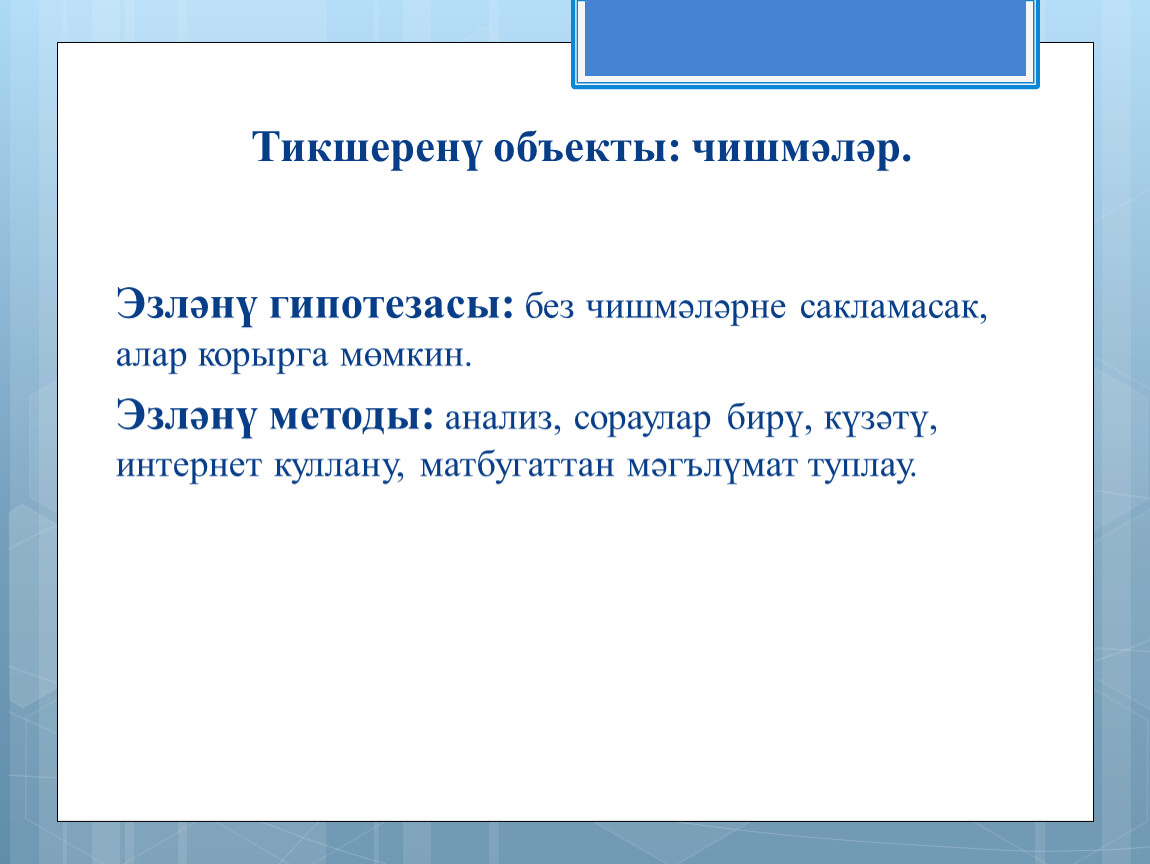 Тикшеренү объекты: чишмәләр.

Эзләнү гипотезасы: без чишмәләрне сакламасак, алар корырга мөмкин.

Эзләнү методы: анализ, сораулар бирү, күзәтү, интернет куллану, матбугаттан мәгълүмат туплау.